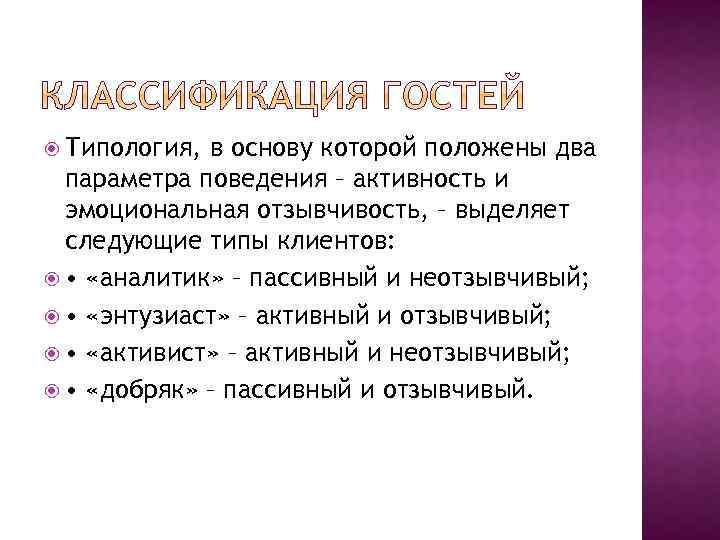 КЛАССИФИКАЦИЯ ГОСТЕЙ

Типология, в основу которой положены два параметра поведения – активность и эмоциональная отзывчивость, – выделяет следующие типы клиентов:

• «аналитик» – пассивный и неотзывчивый;

• «энтузиаст» – активный и отзывчивый;

• «активист» – активный и неотзывчивый;

• «добряк» – пассивный и отзывчивый.